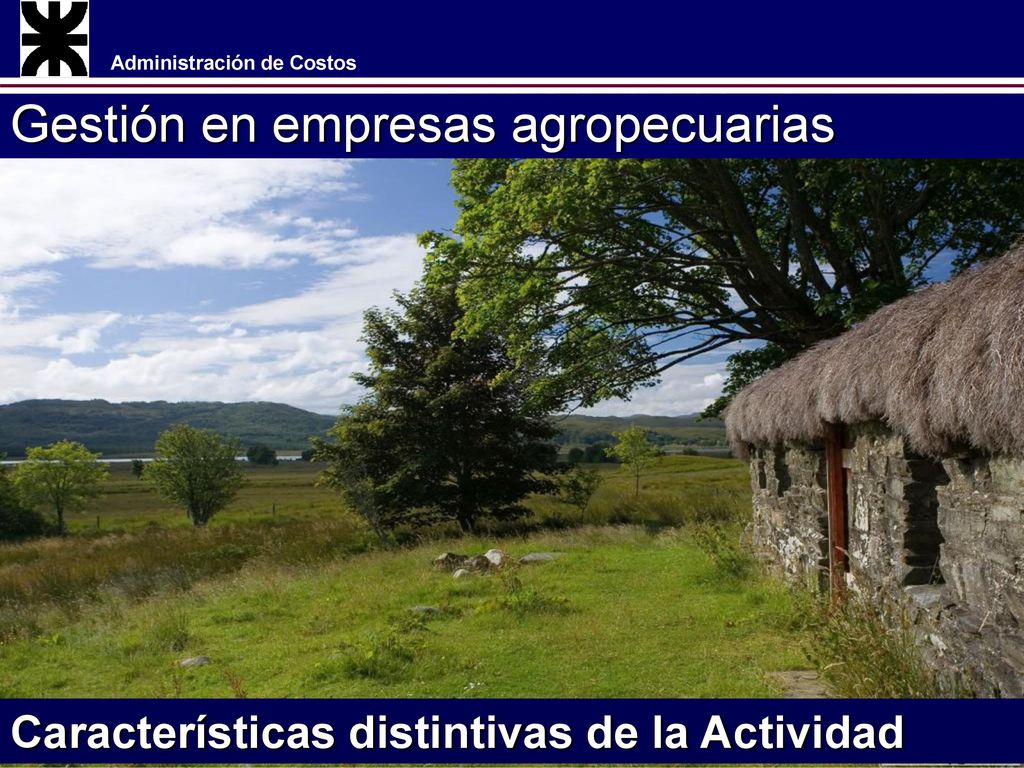 Administración de Costos

Gestión en empresas agropecuarias

Características distintivas de la Actividad